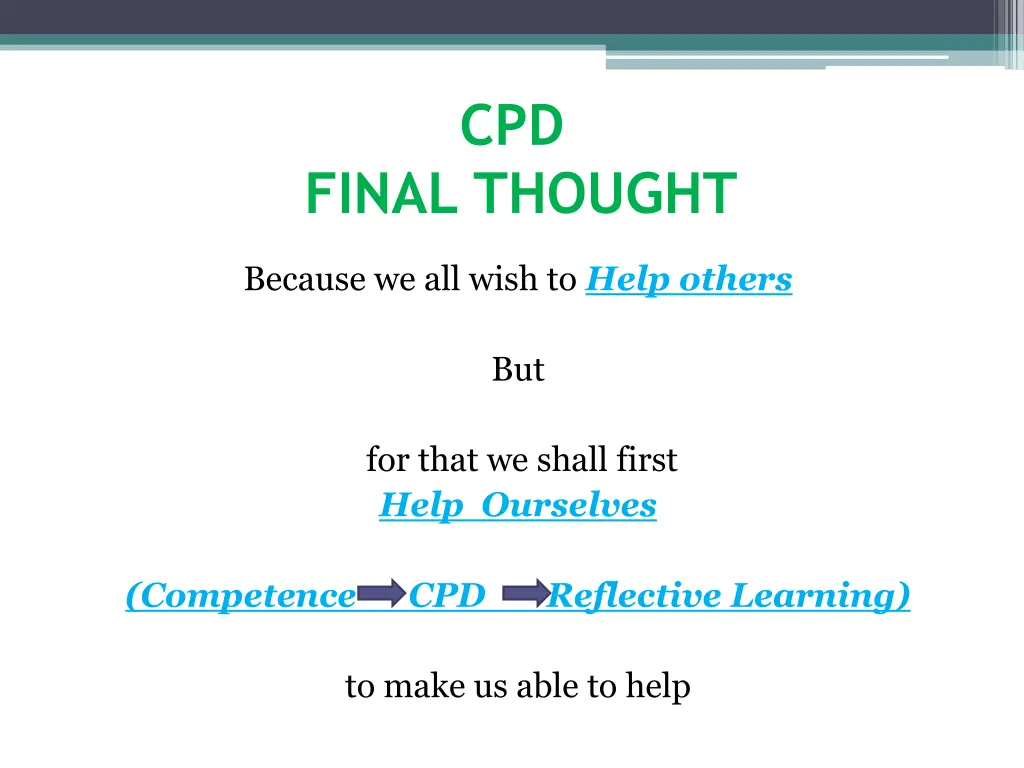 CPD
FINAL THOUGHT

Because we all wish to Help others

But

for that we shall first
Help Ourselves

(Competence CPD Reflective Learning)

to make us able to help